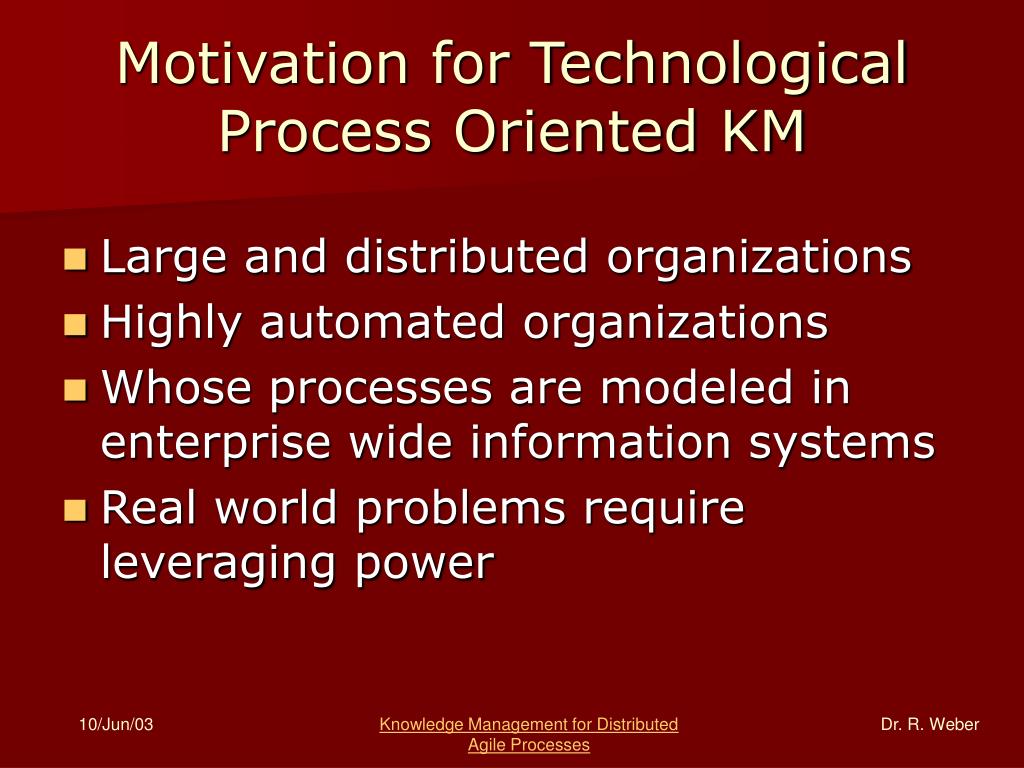 Motivation for Technological Process Oriented KM

- Large and distributed organizations
- Highly automated organizations
- Whose processes are modeled in enterprise wide information systems
- Real world problems require leveraging power

10/Jun/03

Knowledge Management for Distributed Agile Processes

Dr. R. Weber